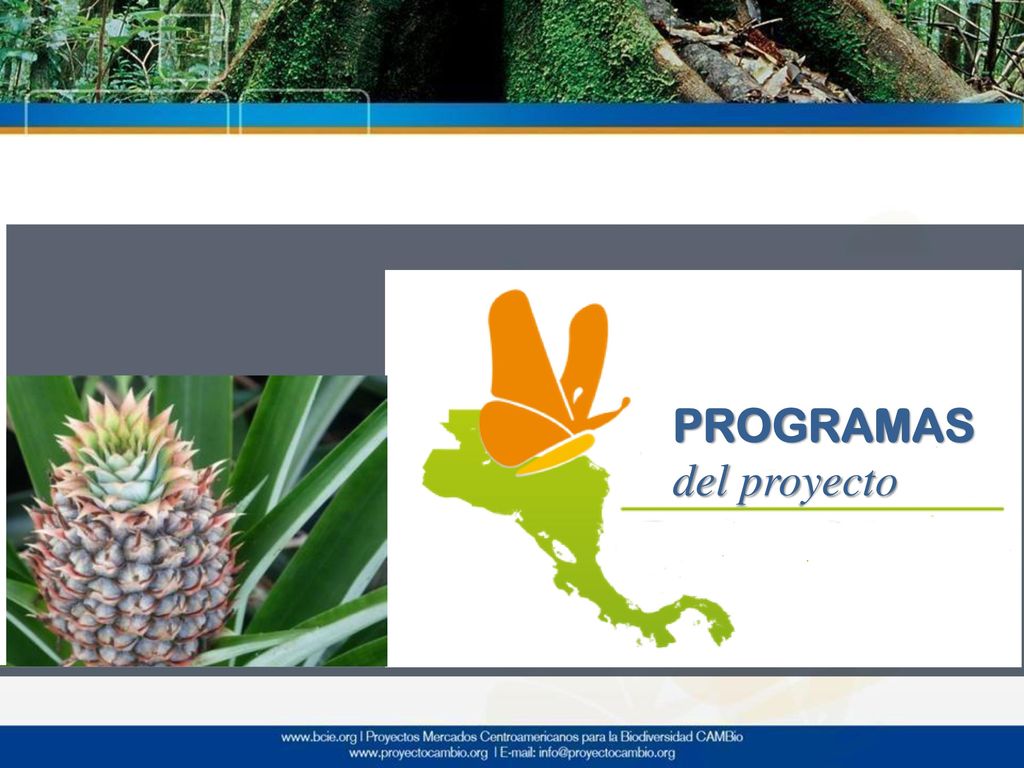 PROGRAMAS
del proyecto

www.bcie.org | Proyectos Mercados Centroamericanos para la Biodiversidad CAMBio
www.proyectocambio.org | E-mail: info@proyectocambio.org